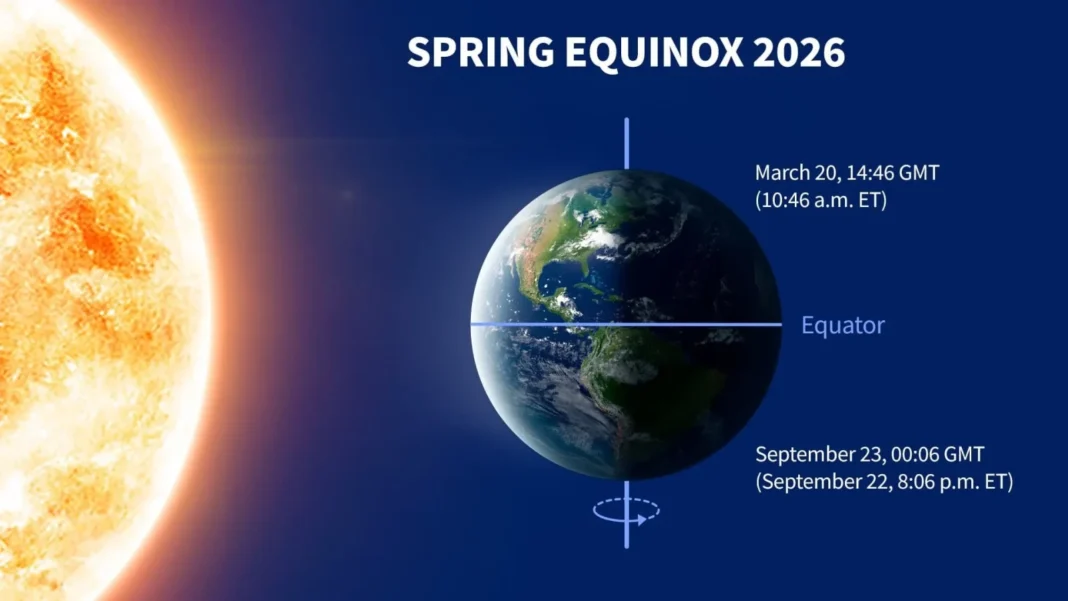 SPRING EQUINOX 2026

March 20, 14:46 GMT
(10:46 a.m. ET)

Equator

September 23, 00:06 GMT
(September 22, 8:06 p.m. ET)